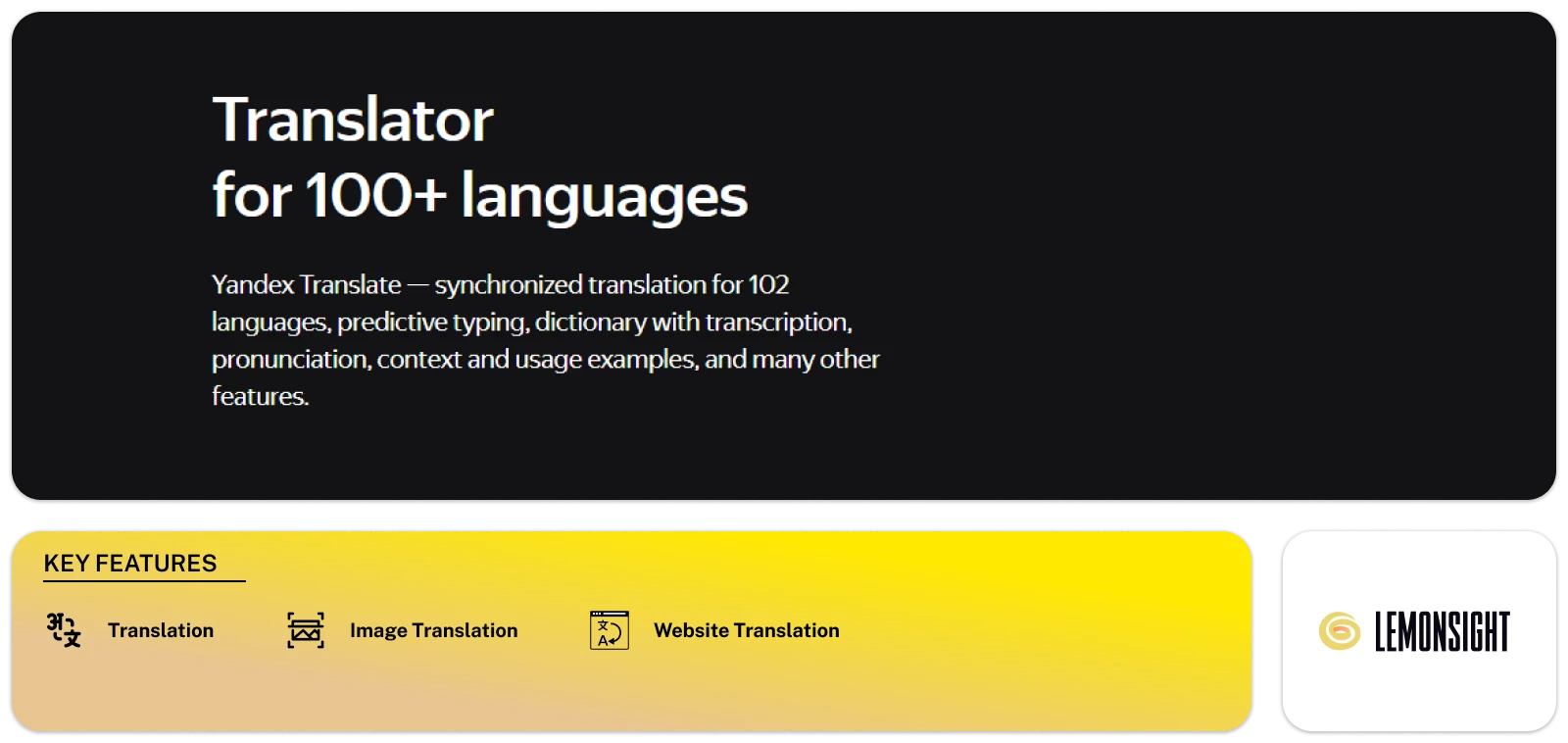 Translator
for 100+ languages

Yandex Translate — synchronized translation for 102 languages, predictive typing, dictionary with transcription, pronunciation, context and usage examples, and many other features.

KEY FEATURES

Translation

Image Translation

Website Translation

LEMONSIGHT